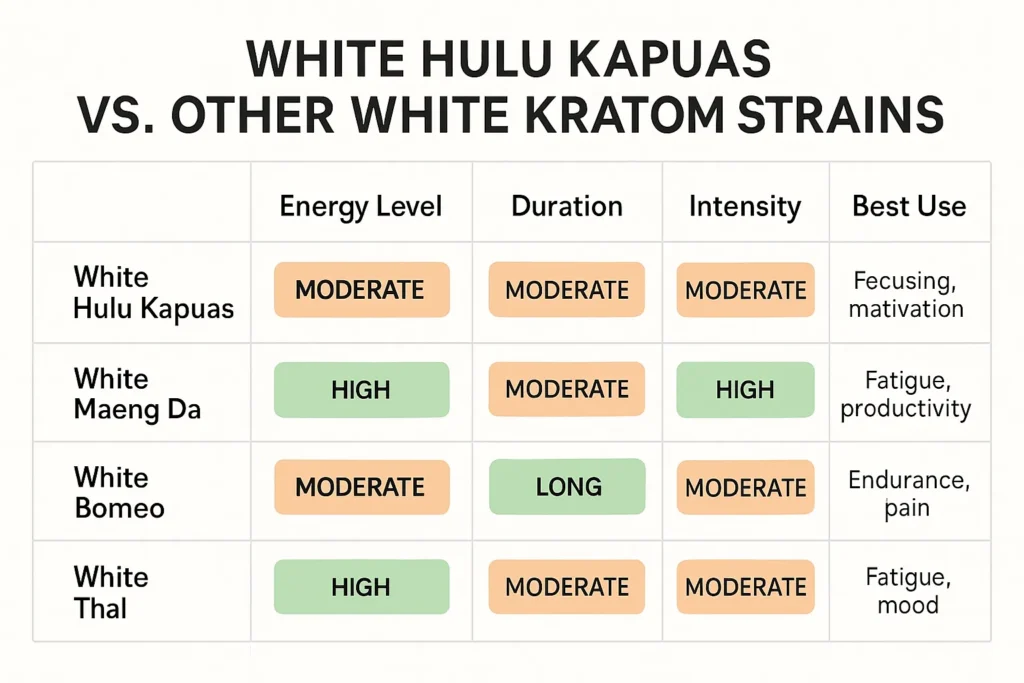 WHITE HULU KAPUAS
VS. OTHER WHITE KRATOM STRAINS

| | Energy Level | Duration | Intensity | Best Use |
|---|---|---|---|---|
| White Hulu Kapuas | MODERATE | MODERATE | MODERATE | Fecusing, mativation |
| White Maeng Da | HIGH | MODERATE | HIGH | Fatigue, productivity |
| White Bomeo | MODERATE | LONG | MODERATE | Endurance, pain |
| White Thal | HIGH | MODERATE | MODERATE | Fatigue, mood |